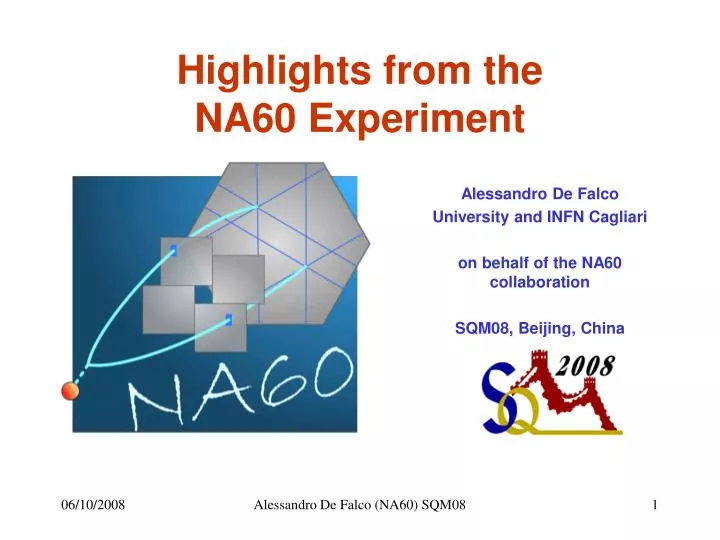 Highlights from the NA60 Experiment

NA60

Alessandro De Falco
University and INFN Cagliari

on behalf of the NA60 collaboration

SQM08, Beijing, China

SQM 2008

06/10/2008

Alessandro De Falco (NA60) SQM08

1